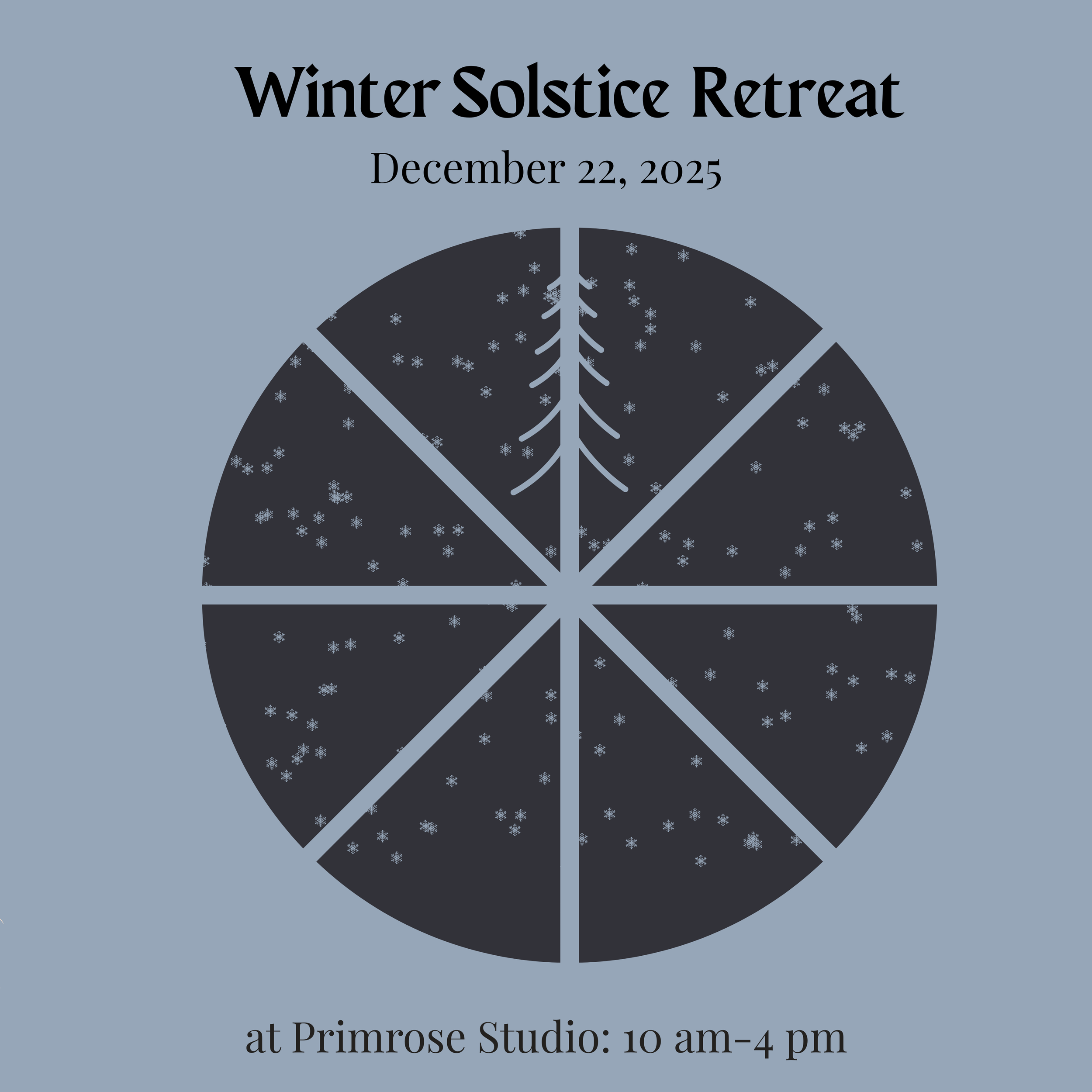 Winter Solstice Retreat
December 22, 2025

at Primrose Studio: 10 am-4 pm